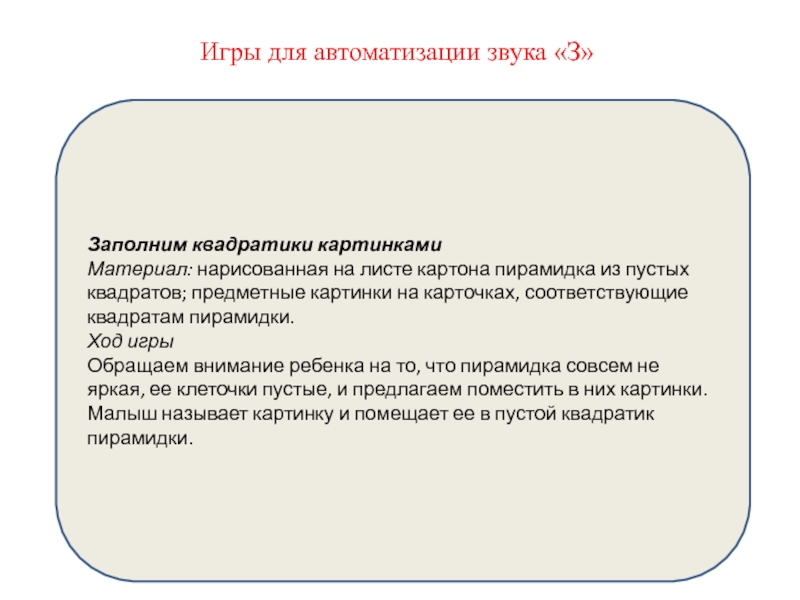 Игры для автоматизации звука «З»

Заполним квадратики картинками
Материал: нарисованная на листе картона пирамидка из пустых квадратов; предметные картинки на карточках, соответствующие квадратам пирамидки.
Ход игры
Обращаем внимание ребенка на то, что пирамидка совсем не яркая, ее клеточки пустые, и предлагаем поместить в них картинки. Малыш называет картинку и помещает ее в пустой квадратик пирамидки.